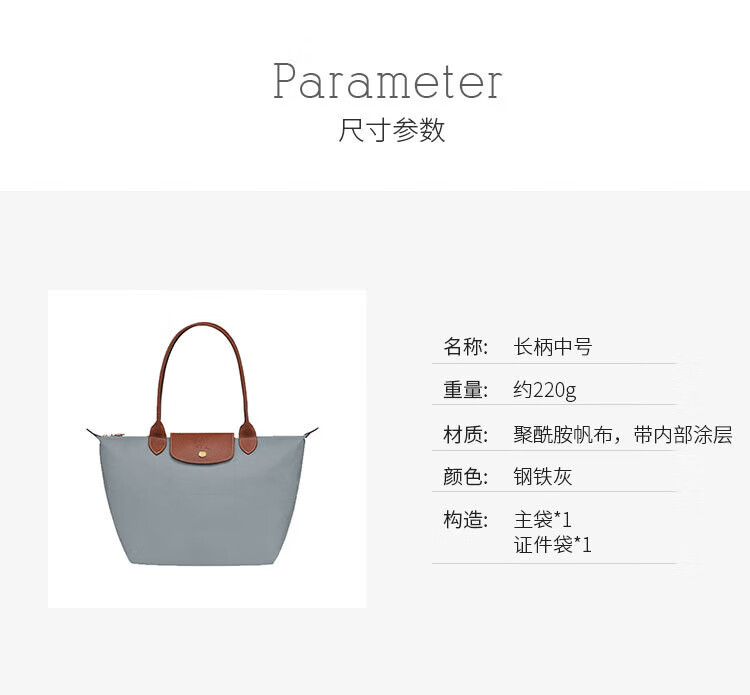 Parameter
尺寸参数

名称: 长柄中号

重量: 约220g

材质: 聚酰胺帆布，带内部涂层

颜色: 钢铁灰

构造: 主袋*1
证件袋*1